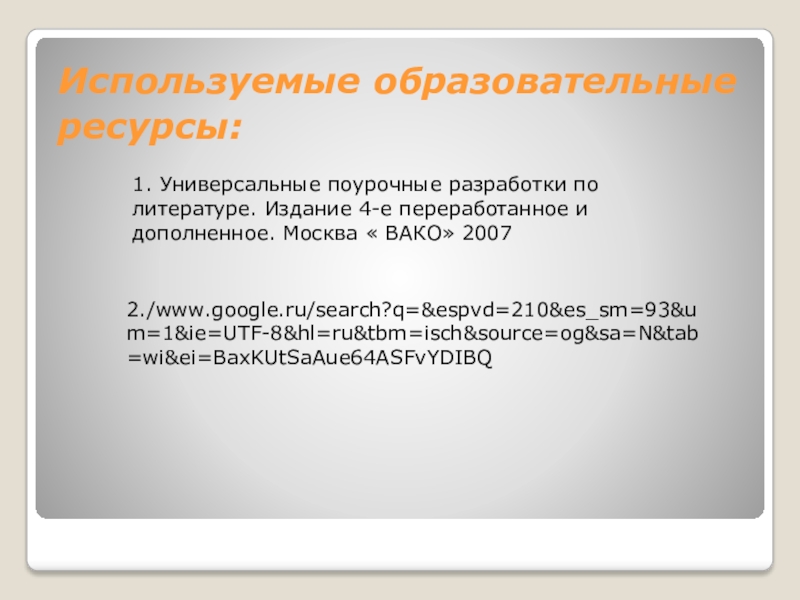 Используемые образовательные ресурсы:

1. Универсальные поурочные разработки по литературе. Издание 4-е переработанное и дополненное. Москва « ВАКО» 2007

2./www.google.ru/search?q=&espvd=210&es_sm=93&um=1&ie=UTF-8&hl=ru&tbm=isch&source=og&sa=N&tab=wi&ei=BaxKUtSaAue64ASFvYDIBQ